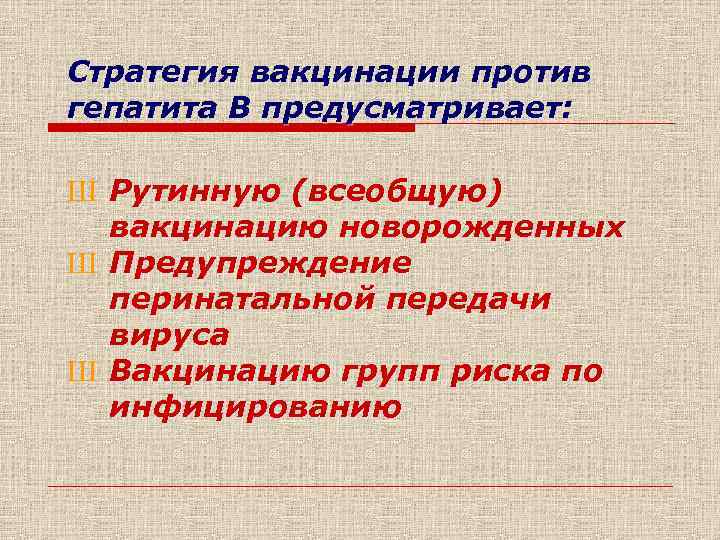 Стратегия вакцинации против гепатита В предусматривает:

Ш Рутинную (всеобщую) вакцинацию новорожденных
Ш Предупреждение перинатальной передачи вируса
Ш Вакцинацию групп риска по инфицированию